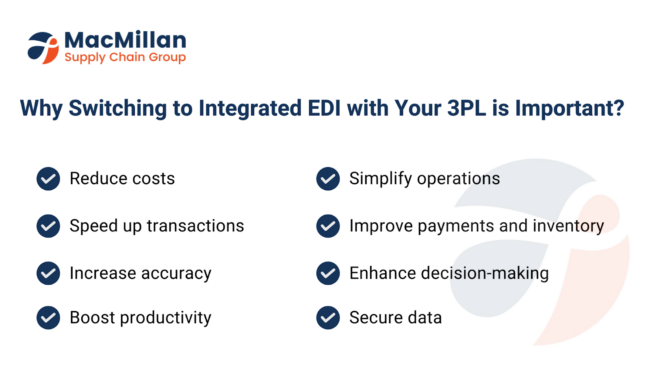 MacMillan
Supply Chain Group

Why Switching to Integrated EDI with Your 3PL is Important?

Reduce costs

Speed up transactions

Increase accuracy

Boost productivity

Simplify operations

Improve payments and inventory

Enhance decision-making

Secure data